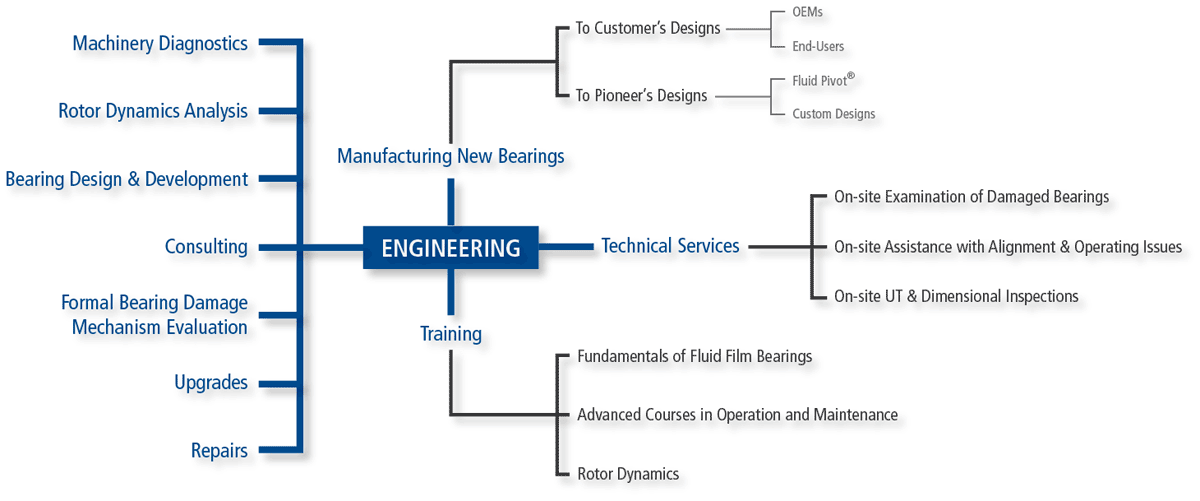 Machinery Diagnostics

Rotor Dynamics Analysis

Bearing Design & Development

Consulting

Formal Bearing Damage Mechanism Evaluation

Upgrades

Repairs

ENGINEERING

Manufacturing New Bearings

To Customer's Designs

OEMs

End-Users

To Pioneer's Designs

Fluid Pivot®

Custom Designs

Technical Services

On-site Examination of Damaged Bearings

On-site Assistance with Alignment & Operating Issues

On-site UT & Dimensional Inspections

Training

Fundamentals of Fluid Film Bearings

Advanced Courses in Operation and Maintenance

Rotor Dynamics